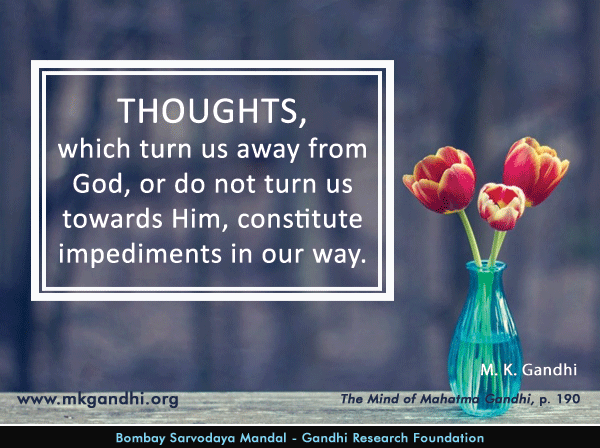 THOUGHTS,
which turn us away from God, or do not turn us towards Him, constitute impediments in our way.

M. K. Gandhi

www.mkgandhi.org

The Mind of Mahatma Gandhi, p. 190

Bombay Sarvodaya Mandal - Gandhi Research Foundation